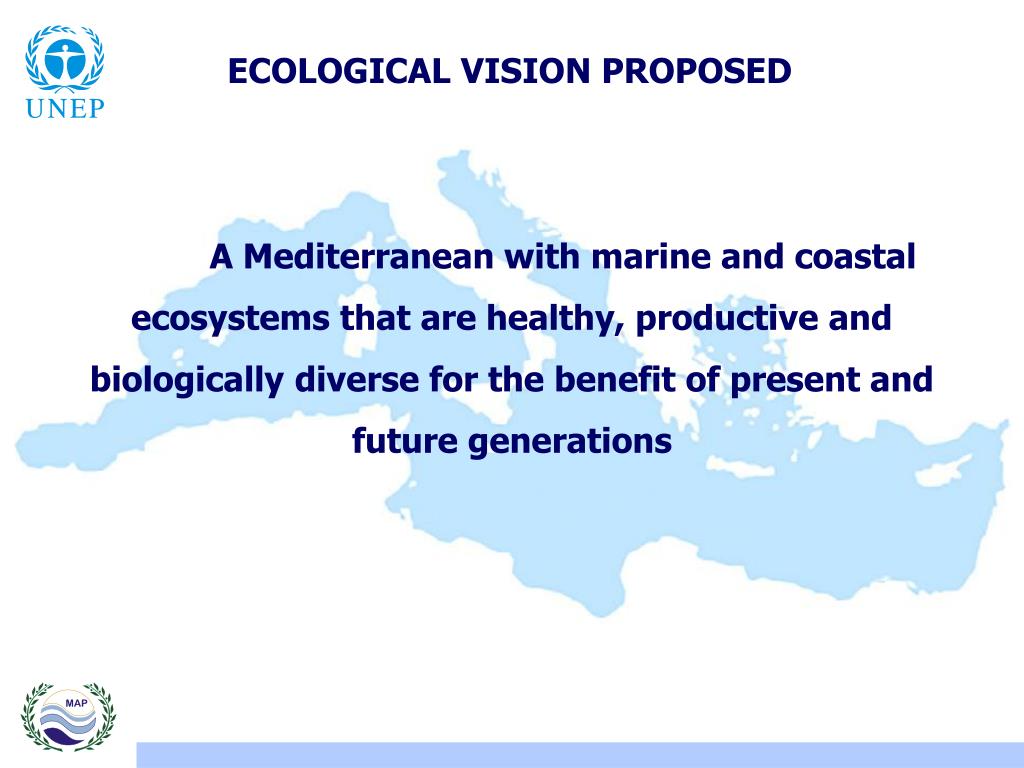 UNEP

ECOLOGICAL VISION PROPOSED

A Mediterranean with marine and coastal ecosystems that are healthy, productive and biologically diverse for the benefit of present and future generations

MAP